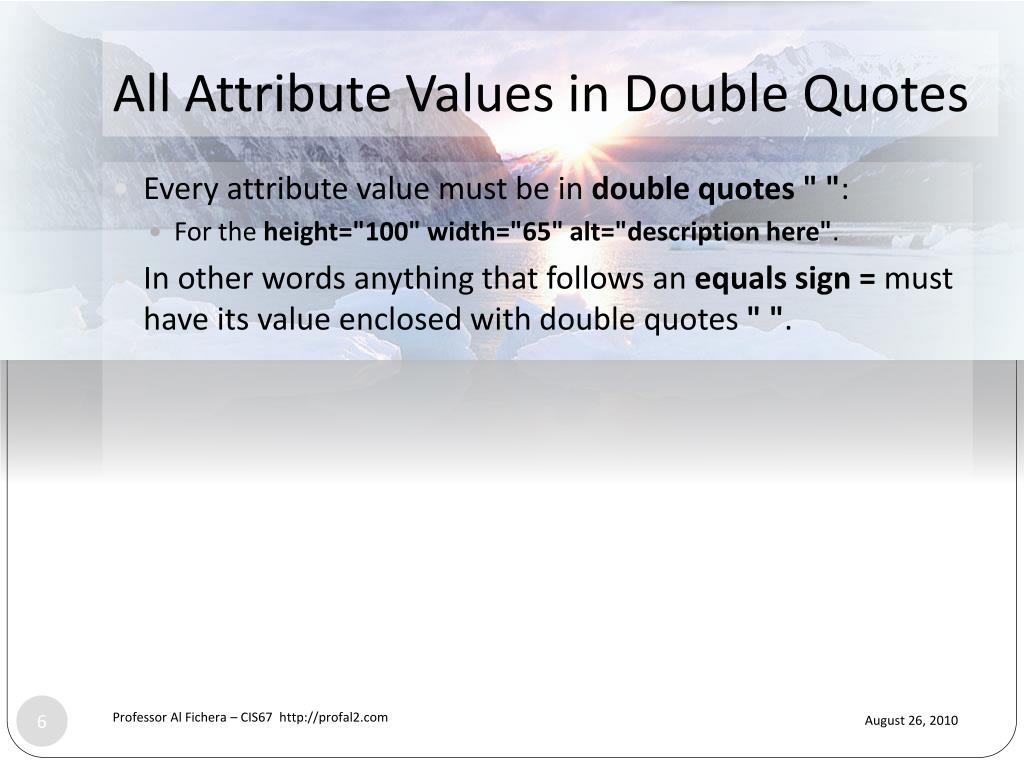 All Attribute Values in Double Quotes

Every attribute value must be in double quotes " ":

For the height="100" width="65" alt="description here".

In other words anything that follows an equals sign = must have its value enclosed with double quotes " ".

6

Professor Al Fichera – CIS67 http://profal2.com

August 26, 2010